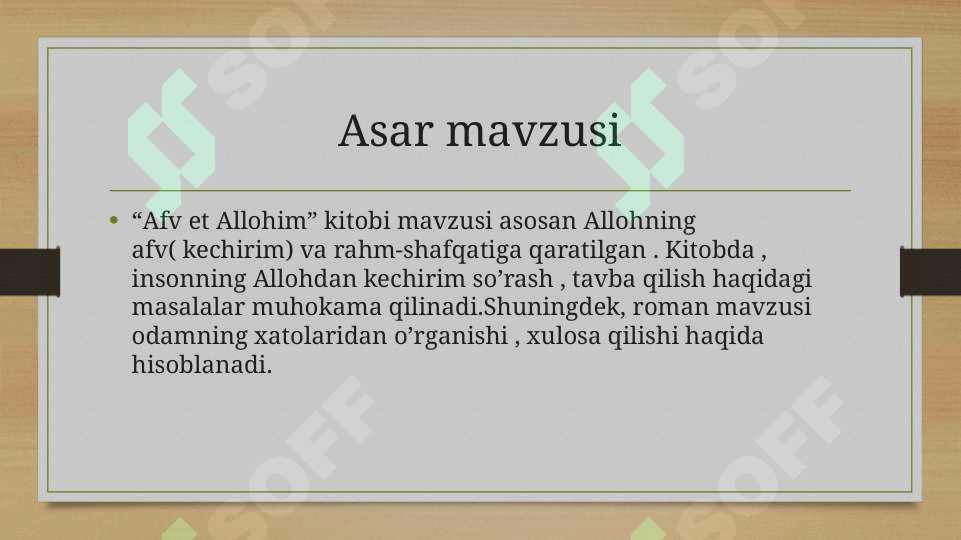 Asar mavzusi

• “Afv et Allohim” kitobi mavzusi asosan Allohning afv( kechirim) va rahm-shafqatiga qaratilgan . Kitobda , insonning Allohdan kechirim so’rash , tavba qilish haqidagi masalalar muhokama qilinadi.Shuningdek, roman mavzusi odamning xatolaridan o’rganishi , xulosa qilishi haqida hisoblanadi.

SOFF SOFF SOFF SOFF